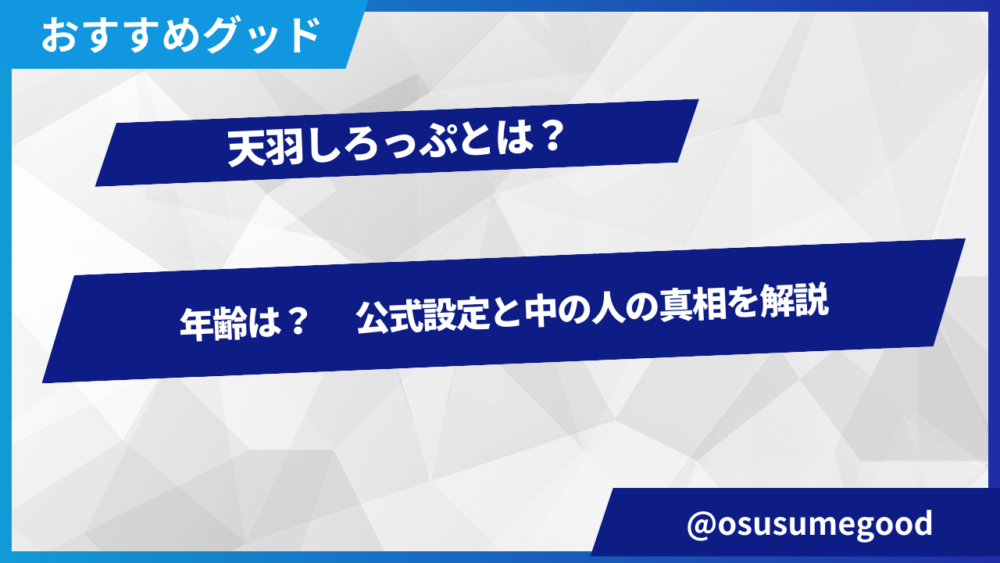 おすすめグッド

天羽しろっぷとは？

年齢は？　公式設定と中の人の真相を解説

@osusumegood